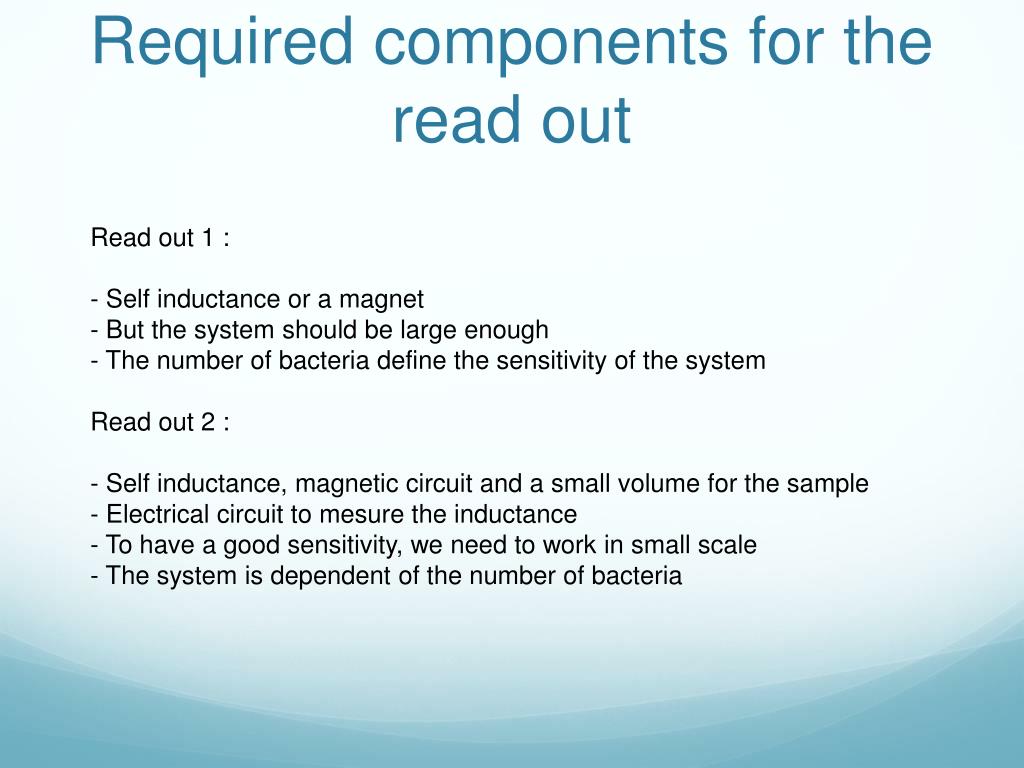 Required components for the read out

Read out 1 :

- Self inductance or a magnet
- But the system should be large enough
- The number of bacteria define the sensitivity of the system

Read out 2 :

- Self inductance, magnetic circuit and a small volume for the sample
- Electrical circuit to mesure the inductance
- To have a good sensitivity, we need to work in small scale
- The system is dependent of the number of bacteria